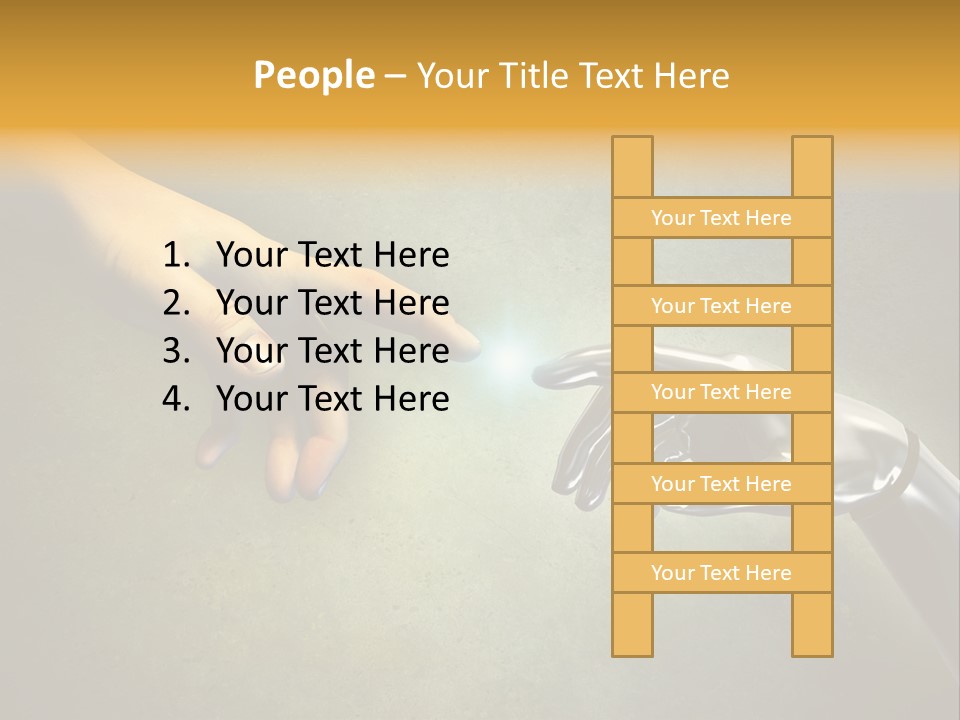 People – Your Title Text Here

1. Your Text Here
2. Your Text Here
3. Your Text Here
4. Your Text Here

Your Text Here

Your Text Here

Your Text Here

Your Text Here

Your Text Here